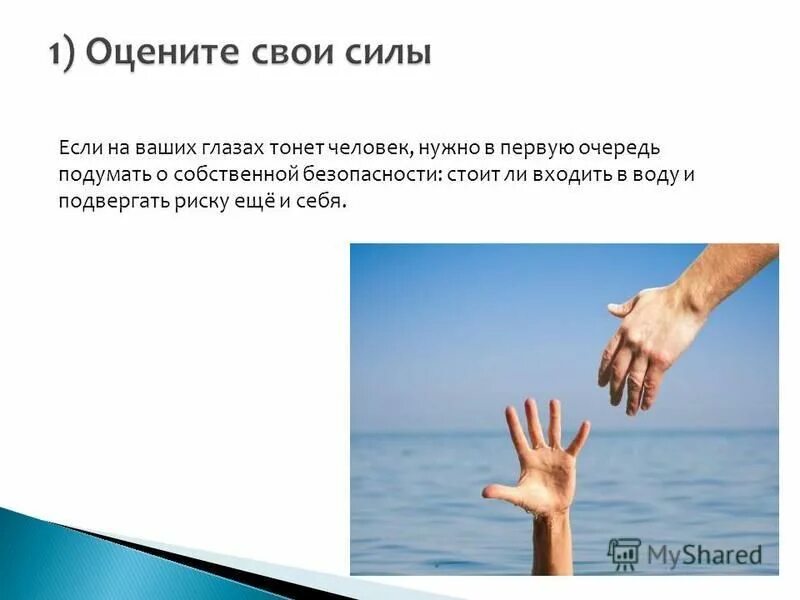 1) Оцените свои силы

Если на ваших глазах тонет человек, нужно в первую очередь подумать о собственной безопасности: стоит ли входить в воду и подвергать риску ещё и себя.

MyShared